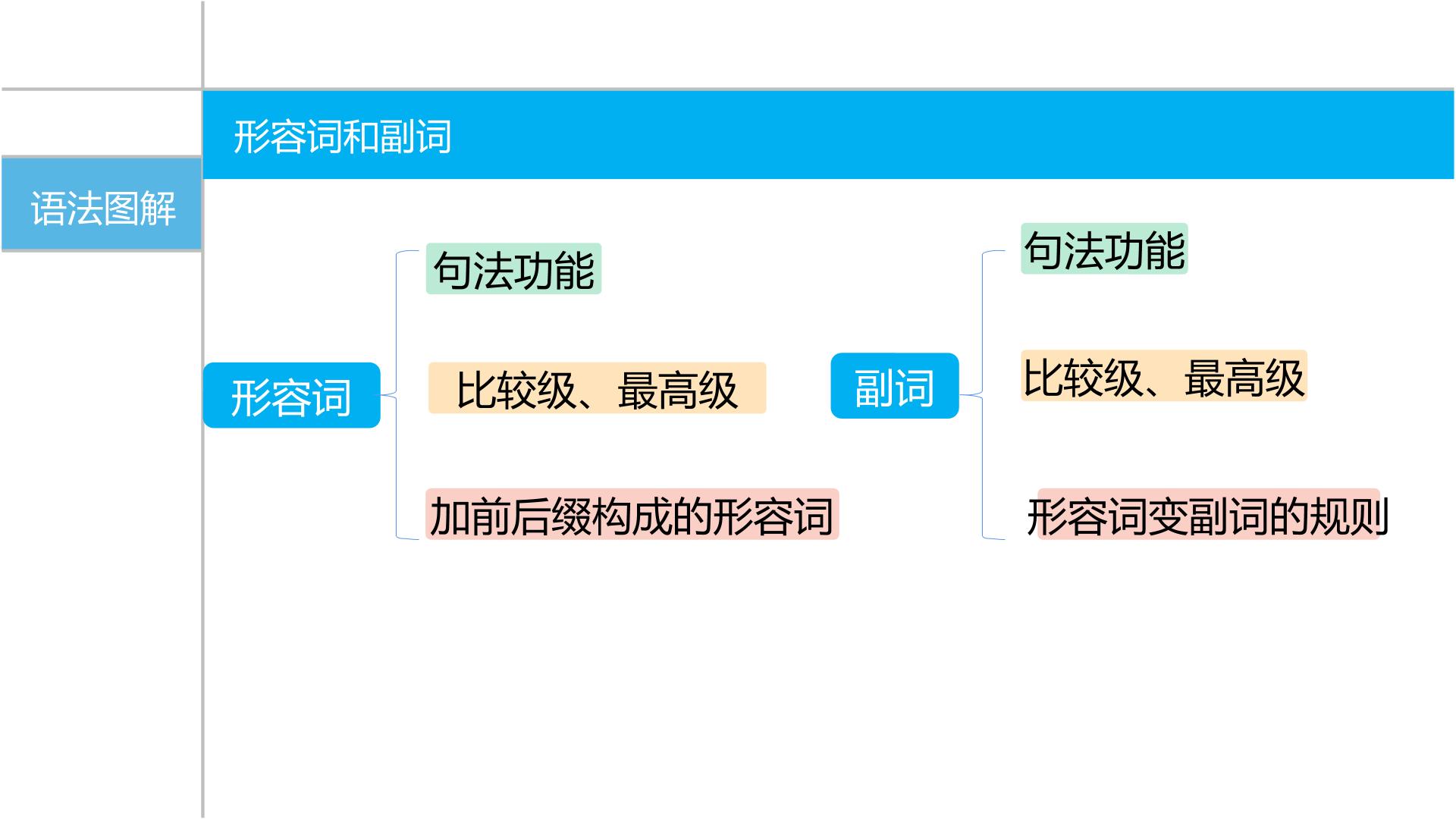 形容词和副词

语法图解

形容词

句法功能

比较级、最高级

加前后缀构成的形容词

副词

句法功能

比较级、最高级

形容词变副词的规则